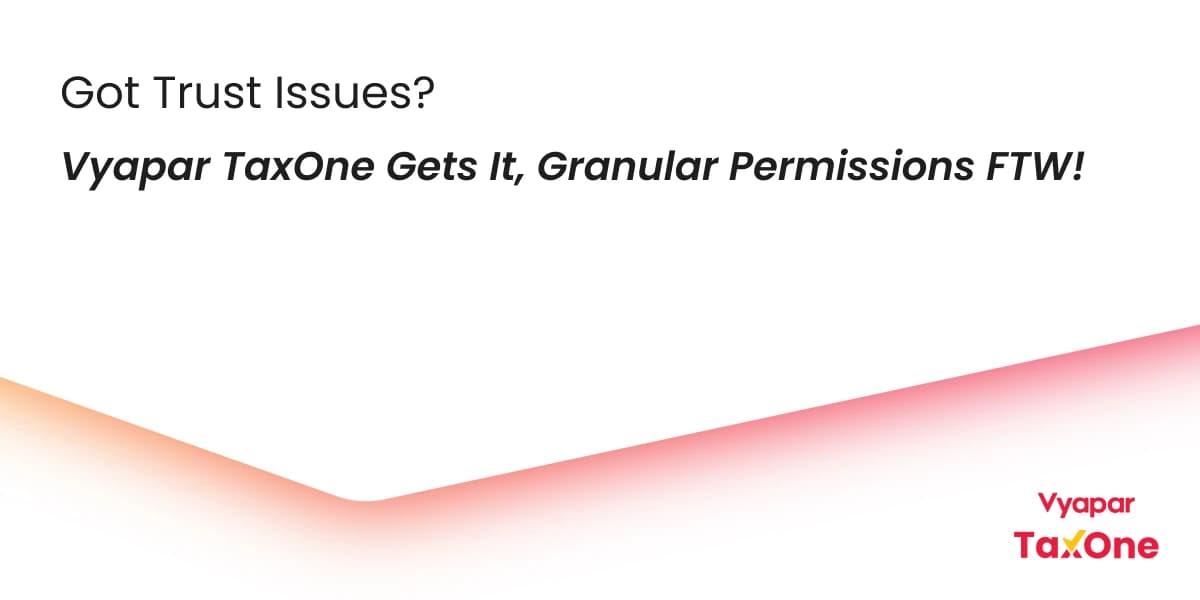 Got Trust Issues?

Vyapar TaxOne Gets It, Granular Permissions FTW!

Vyapar
TaxOne